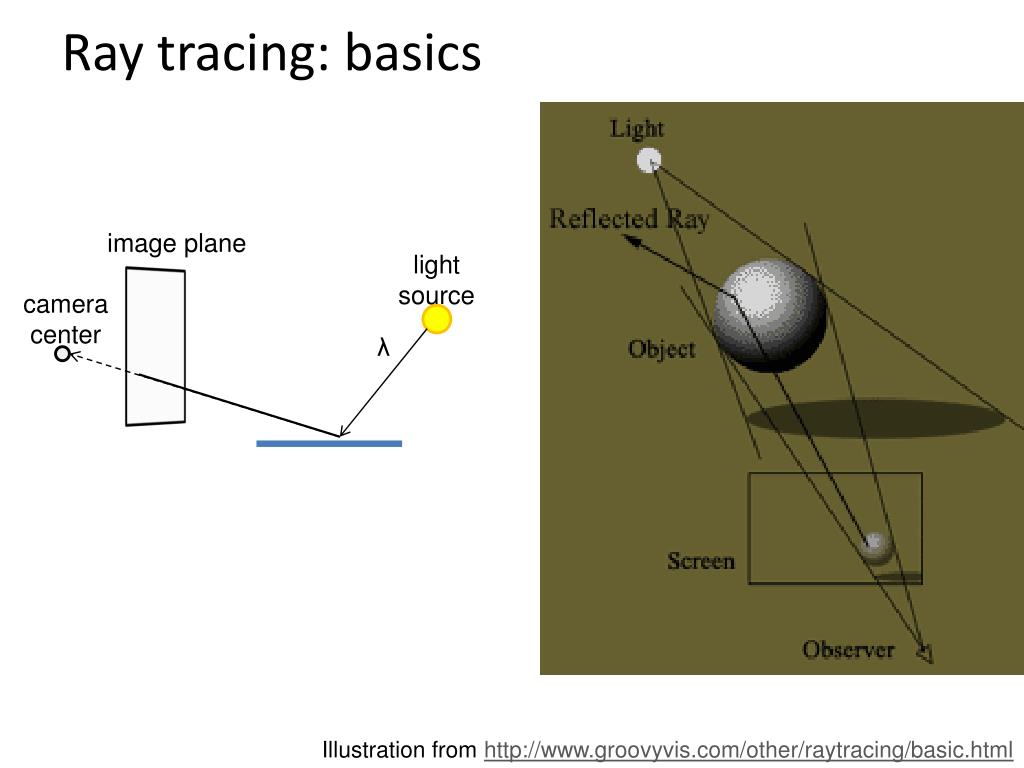 Ray tracing: basics

image plane

camera center

light source

λ

Light

Reflected Ray

Object

Screen

Observer

Illustration from http://www.groovyvis.com/other/raytracing/basic.html